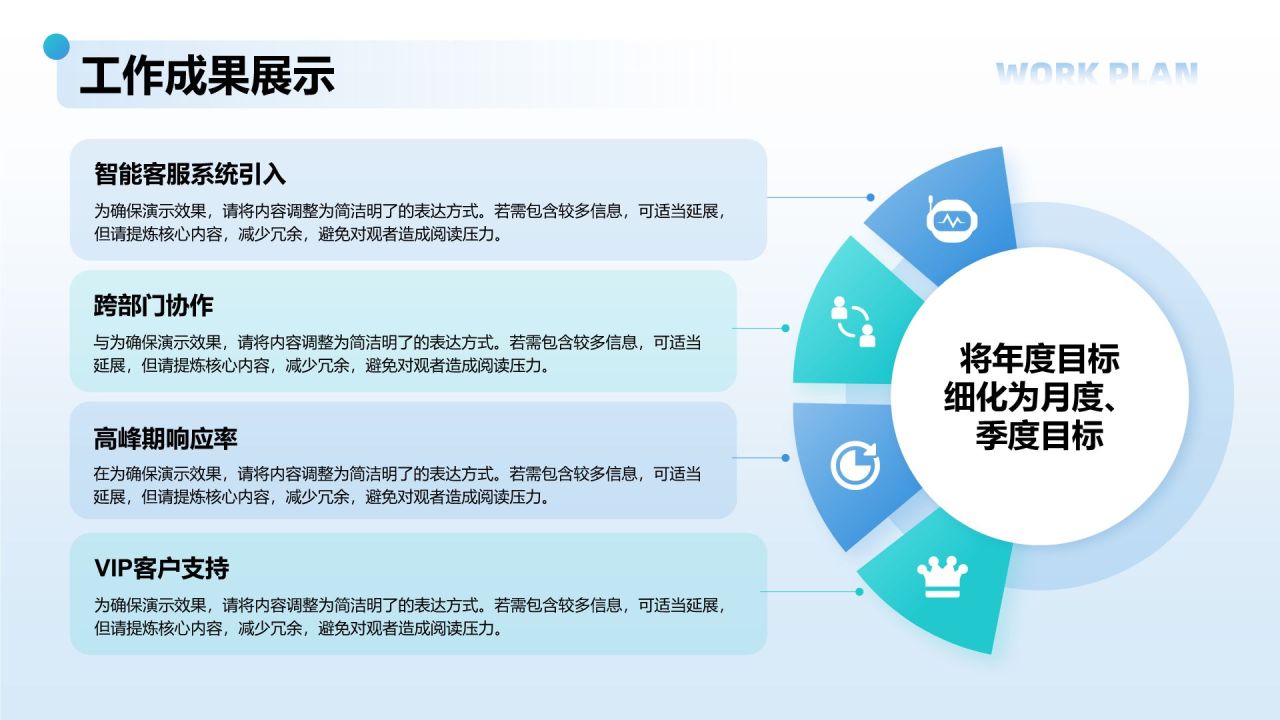 工作成果展示

WORK PLAN

智能客服系统引入

为确保演示效果，请将内容调整为简洁明了的表达方式。若需包含较多信息，可适当延展，但请提炼核心内容，减少冗余，避免对观者造成阅读压力。

跨部门协作

与为确保演示效果，请将内容调整为简洁明了的表达方式。若需包含较多信息，可适当延展，但请提炼核心内容，减少冗余，避免对观者造成阅读压力。

高峰期响应率

在为确保演示效果，请将内容调整为简洁明了的表达方式。若需包含较多信息，可适当延展，但请提炼核心内容，减少冗余，避免对观者造成阅读压力。

VIP客户支持

为确保演示效果，请将内容调整为简洁明了的表达方式。若需包含较多信息，可适当延展，但请提炼核心内容，减少冗余，避免对观者造成阅读压力。

将年度目标细化为月度、季度目标